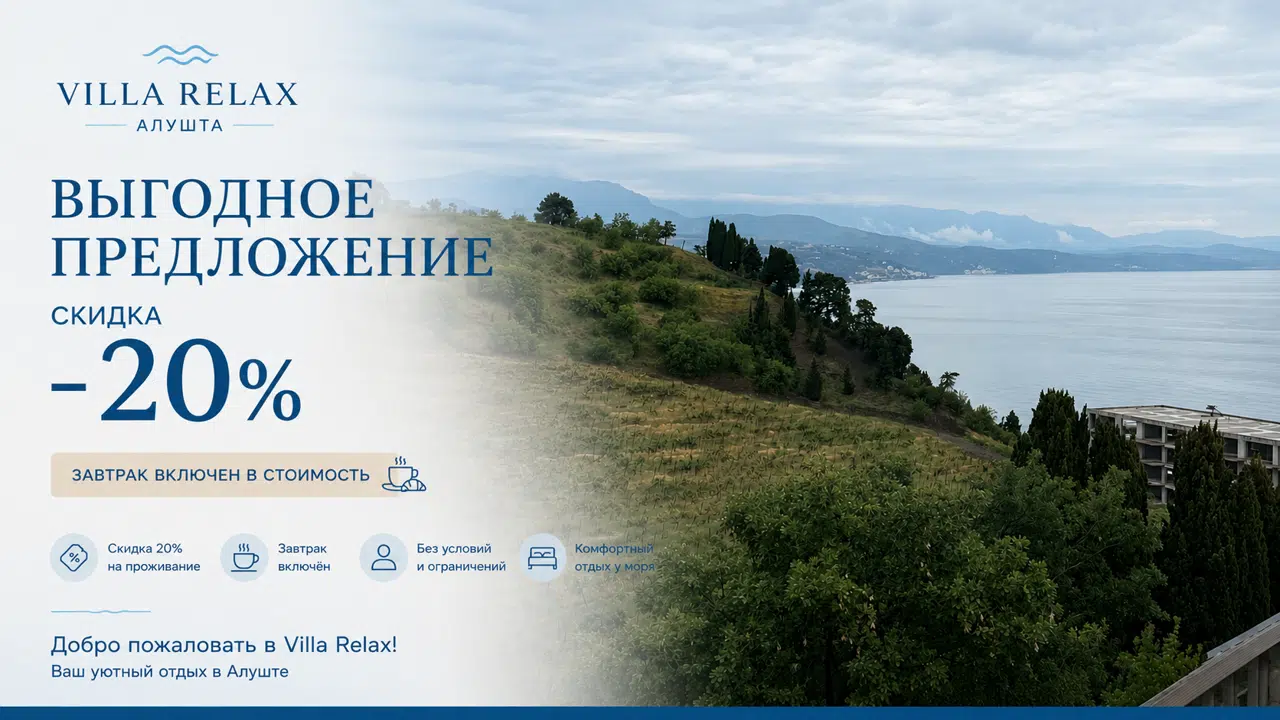 VILLA RELAX
АЛУШТА

ВЫГОДНОЕ
ПРЕДЛОЖЕНИЕ

СКИДКА
-20%

ЗАВТРАК ВКЛЮЧЕН В СТОИМОСТЬ

Скидка 20%
на проживание

Завтрак
включён

Без условий
и ограничений

Комфортный
отдых у моря

Добро пожаловать в Villa Relax!
Ваш уютный отдых в Алуште